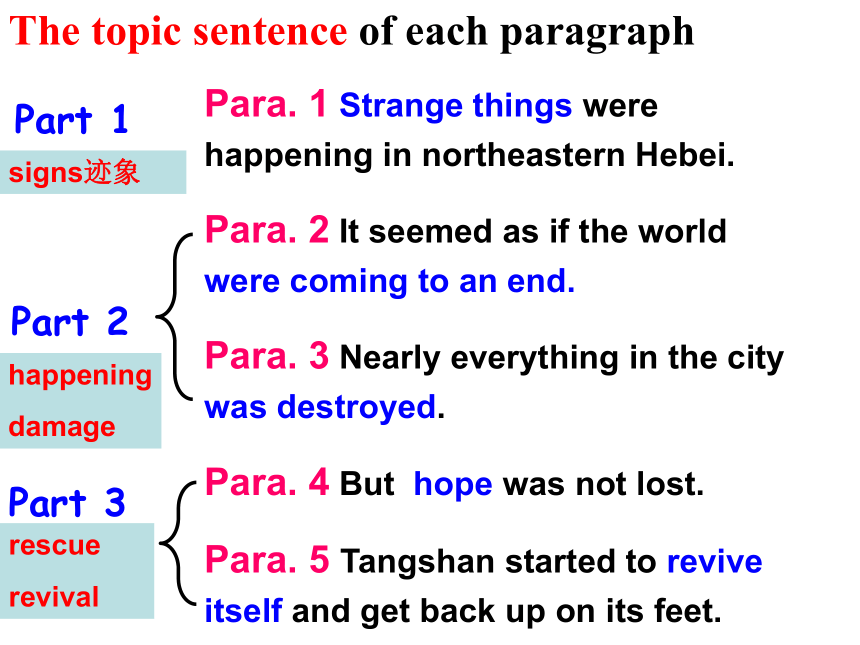 The topic sentence of each paragraph

Part 1

signs迹象

Para. 1 Strange things were happening in northeastern Hebei.

Part 2

happening

damage

Para. 2 It seemed as if the world were coming to an end.

Para. 3 Nearly everything in the city was destroyed.

Part 3

rescue

revival

Para. 4 But hope was not lost.

Para. 5 Tangshan started to revive itself and get back up on its feet.